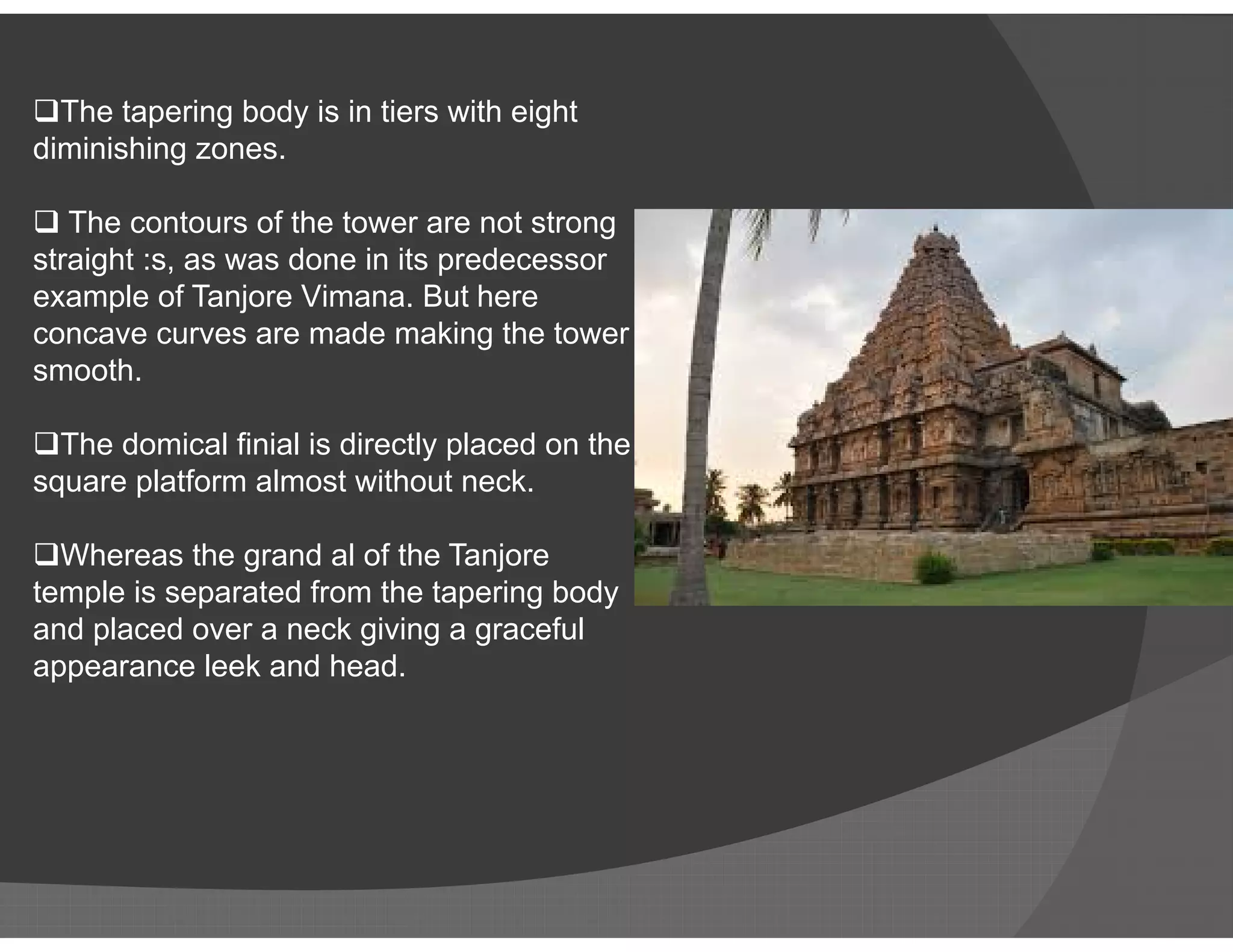 ❑The tapering body is in tiers with eight diminishing zones.

❑ The contours of the tower are not strong straight :s, as was done in its predecessor example of Tanjore Vimana. But here concave curves are made making the tower smooth.

❑The domical finial is directly placed on the square platform almost without neck.

❑Whereas the grand al of the Tanjore temple is separated from the tapering body and placed over a neck giving a graceful appearance leek and head.